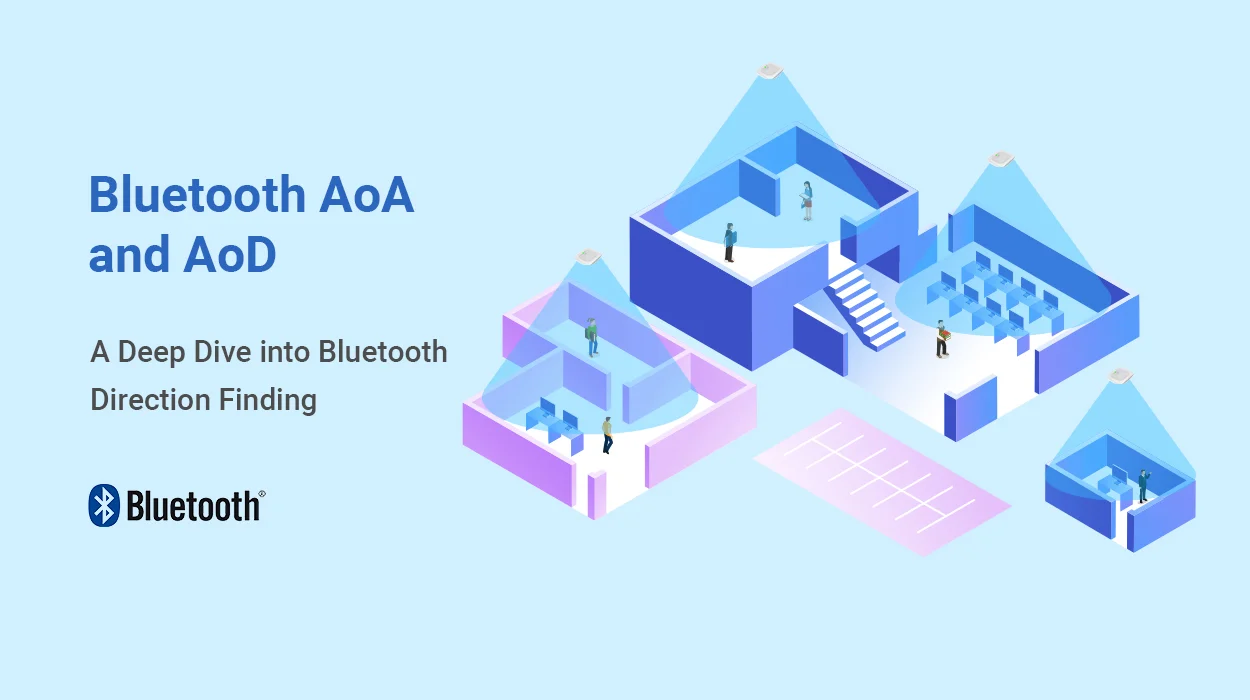 Bluetooth AoA and AoD

A Deep Dive into Bluetooth Direction Finding

Bluetooth®